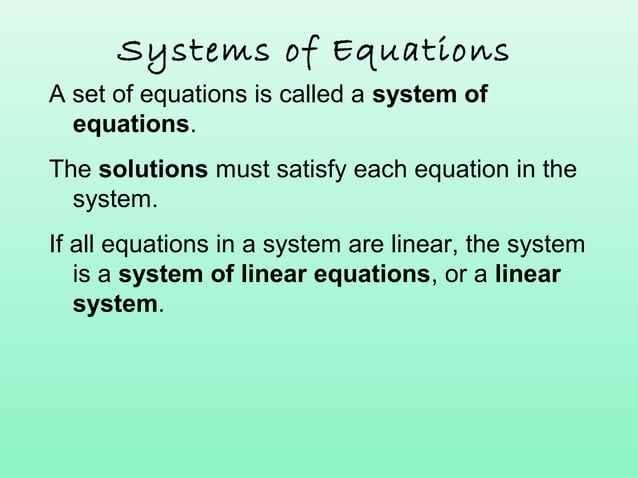 Systems of Equations

A set of equations is called a system of equations.

The solutions must satisfy each equation in the system.

If all equations in a system are linear, the system is a system of linear equations, or a linear system.